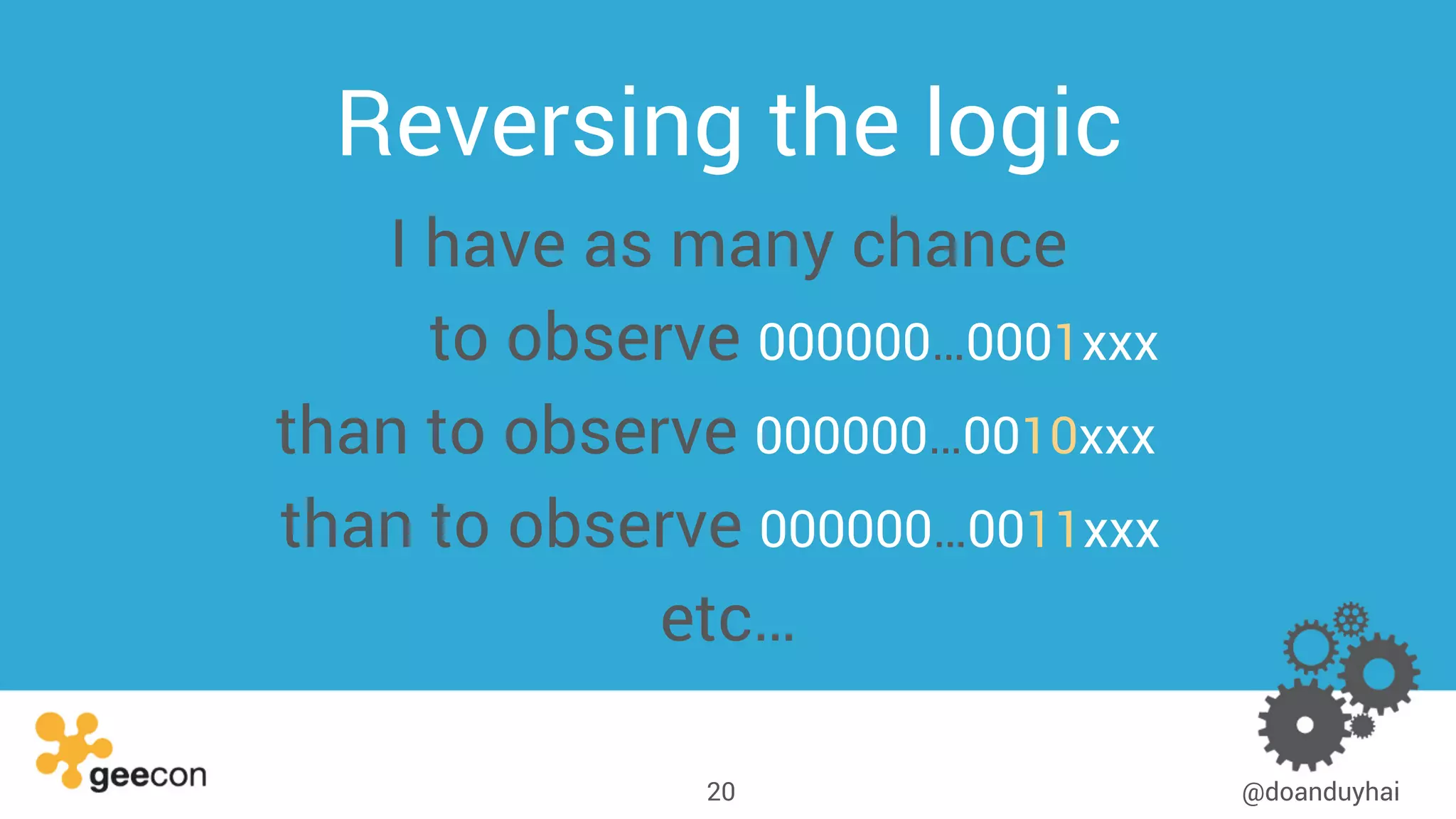 Reversing the logic

I have as many chance
to observe 000000…0001xxx
than to observe 000000…0010xxx
than to observe 000000…0011xxx
etc…

geecon

20

@doanduyhai